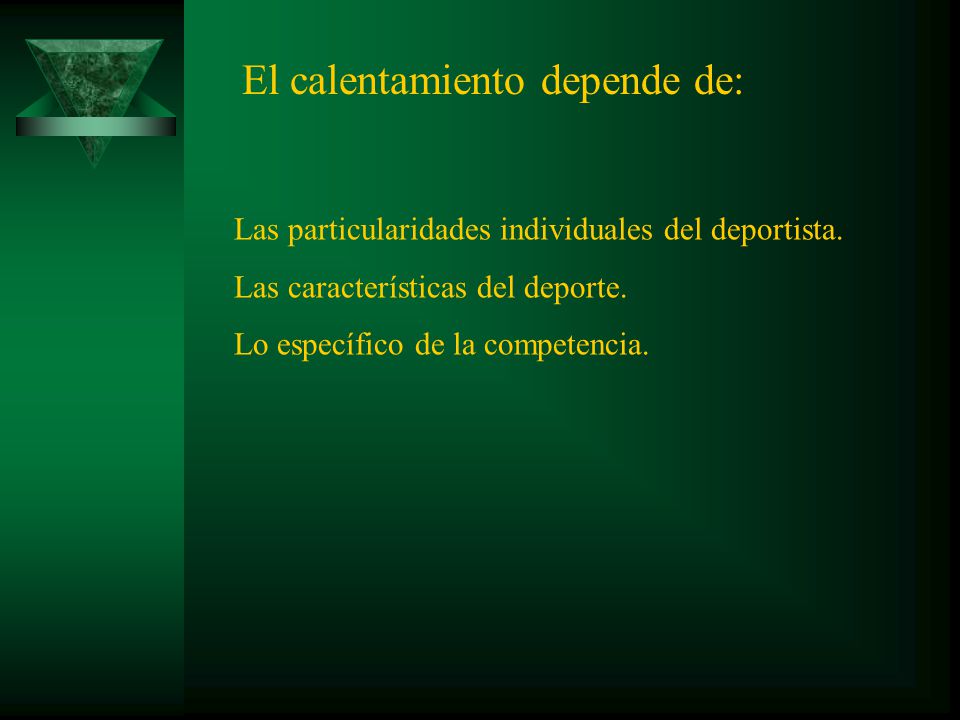 El calentamiento depende de:

Las particularidades individuales del deportista.

Las características del deporte.

Lo específico de la competencia.